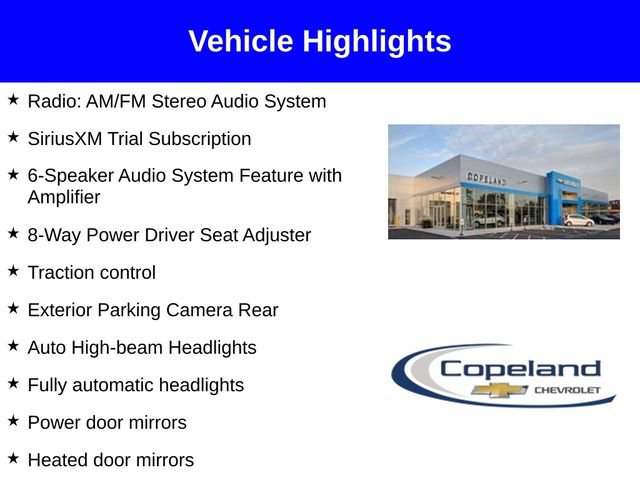 Vehicle Highlights

★ Radio: AM/FM Stereo Audio System

★ SiriusXM Trial Subscription

★ 6-Speaker Audio System Feature with Amplifier

★ 8-Way Power Driver Seat Adjuster

★ Traction control

★ Exterior Parking Camera Rear

★ Auto High-beam Headlights

★ Fully automatic headlights

★ Power door mirrors

★ Heated door mirrors

COPELAND

Copeland CHEVROLET